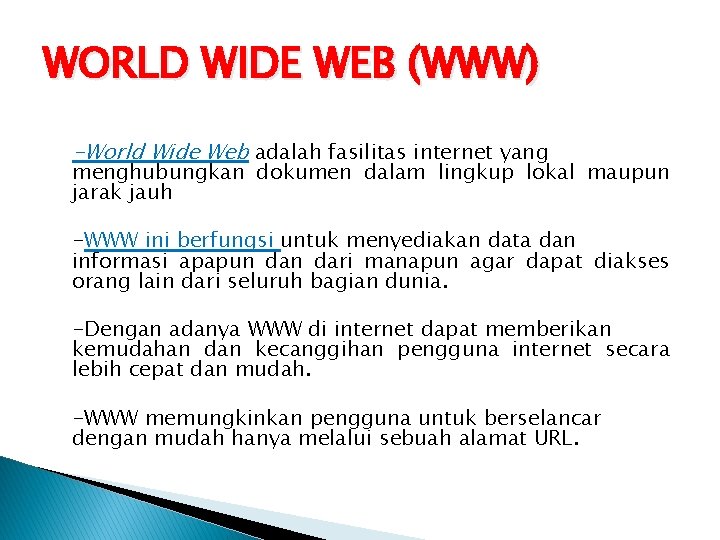 WORLD WIDE WEB (WWW)

-World Wide Web adalah fasilitas internet yang menghubungkan dokumen dalam lingkup lokal maupun jarak jauh

-WWW ini berfungsi untuk menyediakan data dan informasi apapun dan dari manapun agar dapat diakses orang lain dari seluruh bagian dunia.

-Dengan adanya WWW di internet dapat memberikan kemudahan dan kecanggihan pengguna internet secara lebih cepat dan mudah.

-WWW memungkinkan pengguna untuk berselancar dengan mudah hanya melalui sebuah alamat URL.